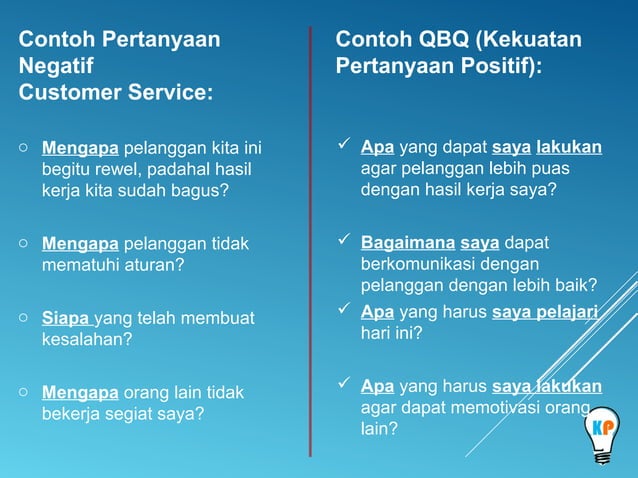 Contoh Pertanyaan Negatif
Customer Service:

○ Mengapa pelanggan kita ini begitu rewel, padahal hasil kerja kita sudah bagus?

○ Mengapa pelanggan tidak mematuhi aturan?

○ Siapa yang telah membuat kesalahan?

○ Mengapa orang lain tidak bekerja segiat saya?

Contoh QBQ (Kekuatan Pertanyaan Positif):

✓ Apa yang dapat saya lakukan agar pelanggan lebih puas dengan hasil kerja saya?

✓ Bagaimana saya dapat berkomunikasi dengan pelanggan dengan lebih baik?

✓ Apa yang harus saya pelajari hari ini?

✓ Apa yang harus saya lakukan agar dapat memotivasi orang lain?

KP